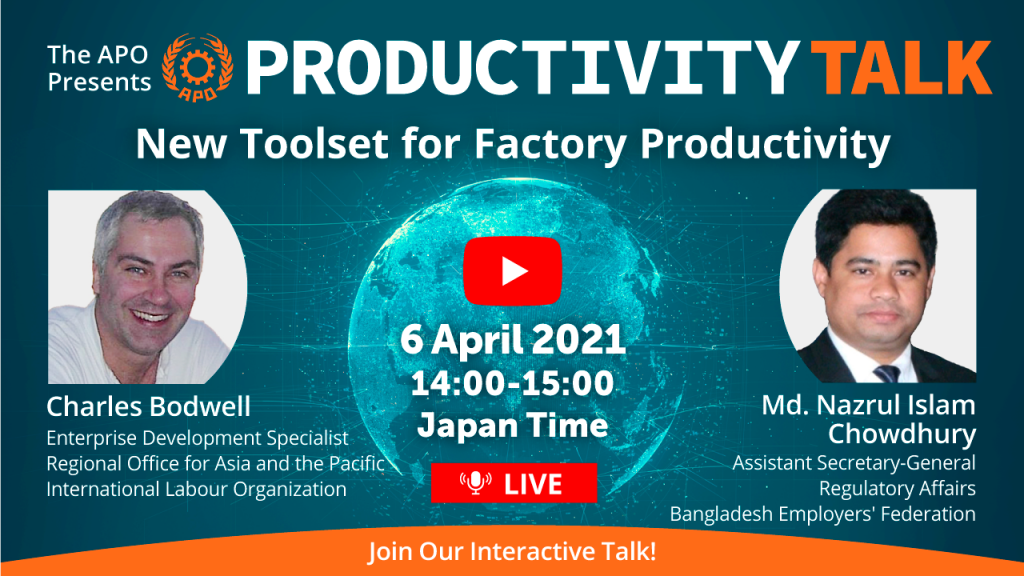 The APO Presents

APO

PRODUCTIVITY TALK

New Toolset for Factory Productivity

Charles Bodwell
Enterprise Development Specialist
Regional Office for Asia and the Pacific
International Labour Organization

6 April 2021
14:00-15:00
Japan Time

LIVE

Md. Nazrul Islam Chowdhury
Assistant Secretary-General
Regulatory Affairs
Bangladesh Employers' Federation

Join Our Interactive Talk!